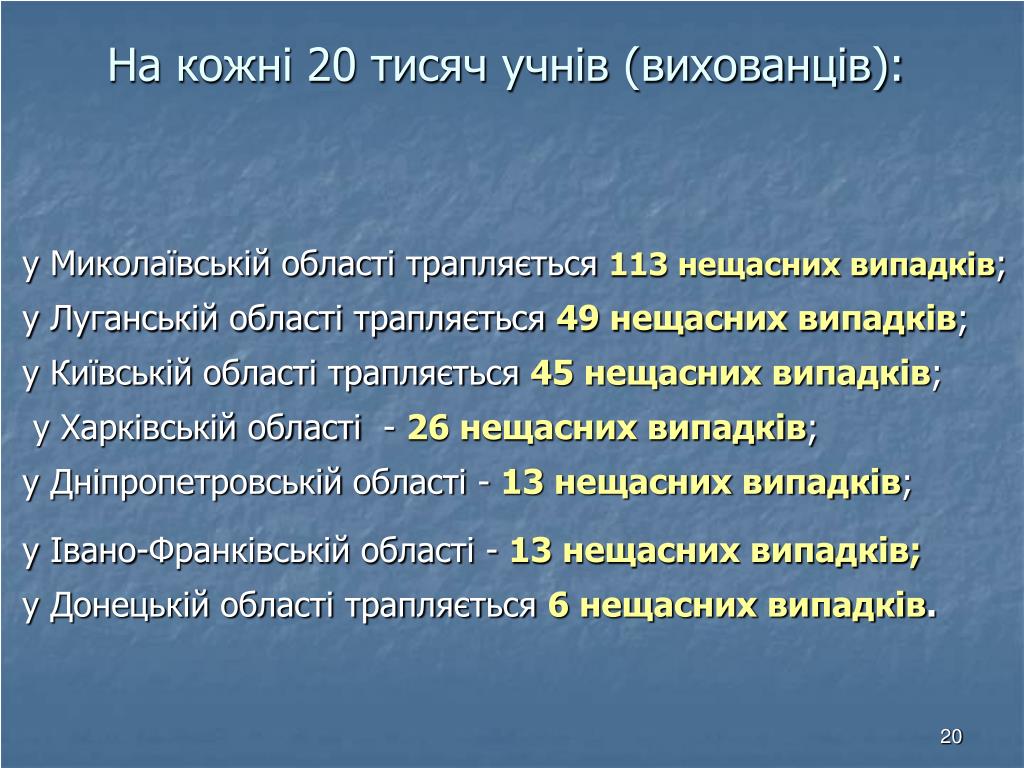 На кожні 20 тисяч учнів (вихованців):

у Миколаївській області трапляється 113 нещасних випадків;
у Луганській області трапляється 49 нещасних випадків;
у Київській області трапляється 45 нещасних випадків;
у Харківській області - 26 нещасних випадків;
у Дніпропетровській області - 13 нещасних випадків;
у Івано-Франківській області - 13 нещасних випадків;
у Донецькій області трапляється 6 нещасних випадків.

20